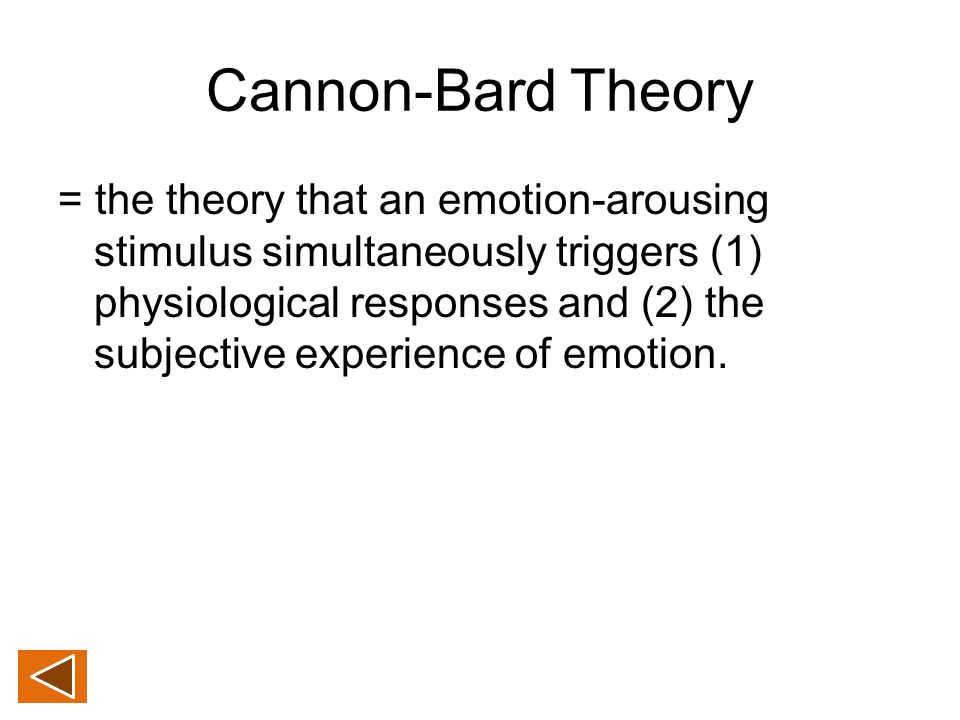 Cannon-Bard Theory

= the theory that an emotion-arousing stimulus simultaneously triggers (1) physiological responses and (2) the subjective experience of emotion.